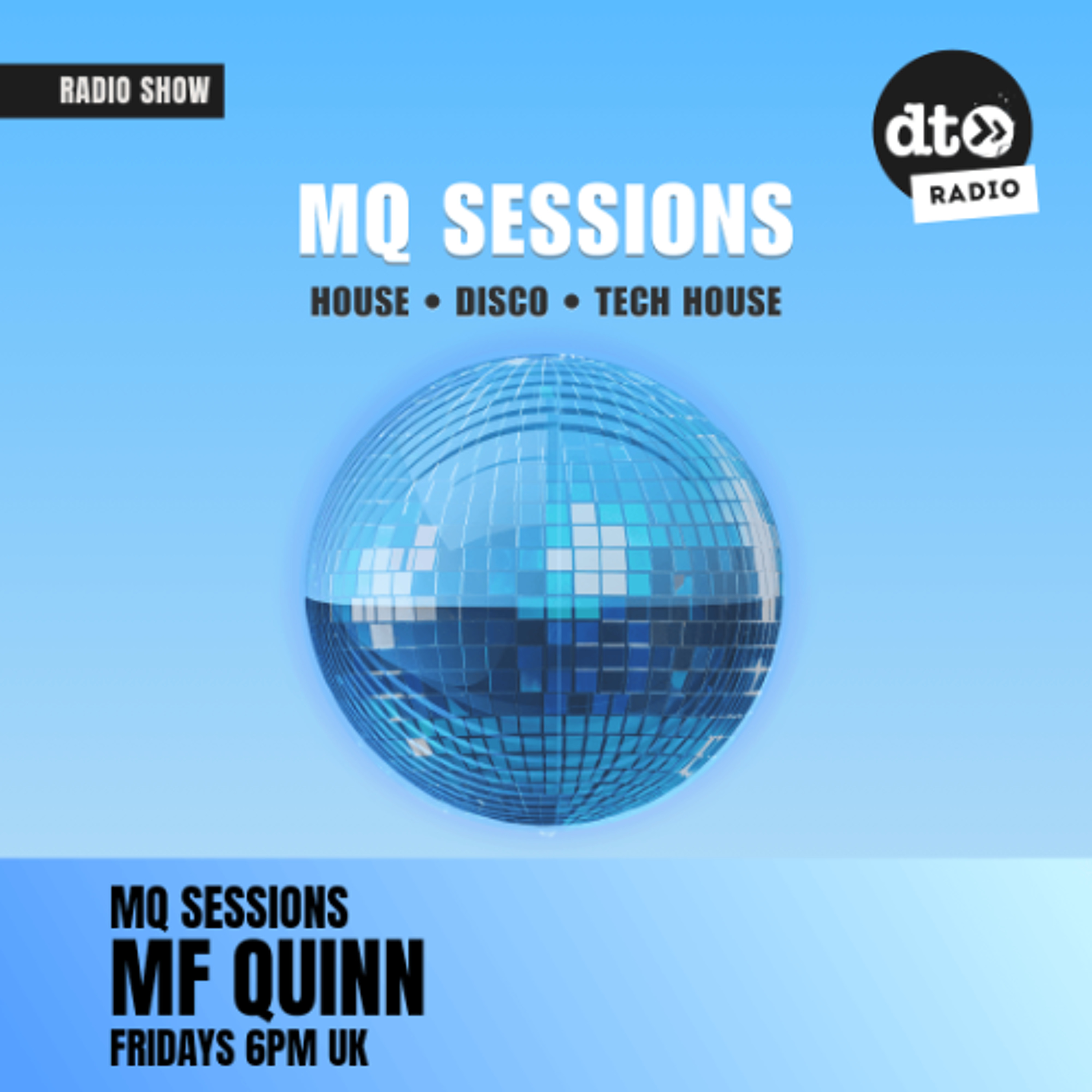 RADIO SHOW

dt RADIO

MQ SESSIONS

HOUSE • DISCO • TECH HOUSE

MQ SESSIONS
MF QUINN
FRIDAYS 6PM UK